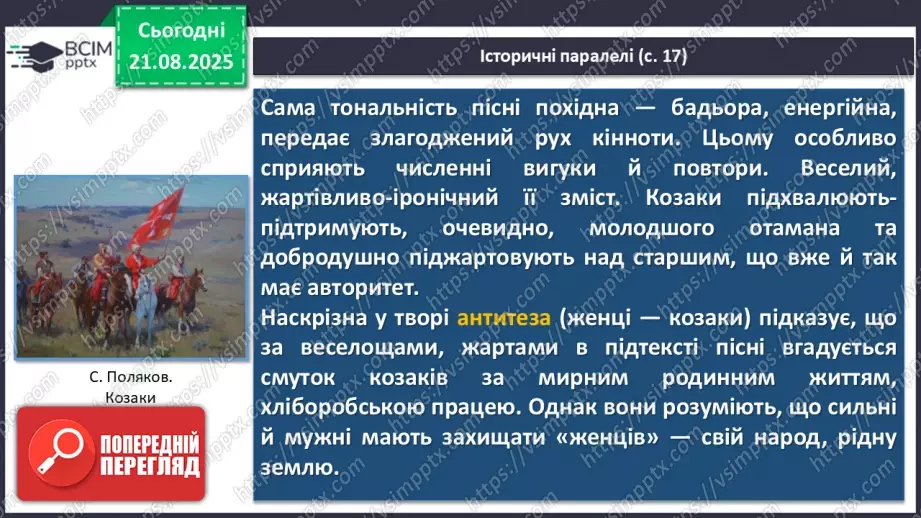 ВСІМ pptx

Сьогодні 21.08.2025

Історичні паралелі (с. 17)

Сама тональність пісні похідна — бадьора, енергійна, передає злагоджений рух кінноти. Цьому особливо сприяють численні вигуки й повтори. Веселий, жартівливо-іронічний її зміст. Козаки підхвалюють-підтримують, очевидно, молодшого отамана та добродушно піджартовують над старшим, що вже й так має авторитет.
Наскрізна у творі антитеза (женці — козаки) підказує, що за веселощами, жартами в підтексті пісні вгадується смуток козаків за мирним родинним життям, хліборобською працею. Однак вони розуміють, що сильні й мужні мають захищати «женців» — свій народ, рідну землю.

С. Поляков. Козаки

ПОПЕРЕДНІЙ ПЕРЕГЛЯД

https://vsimpptx.com